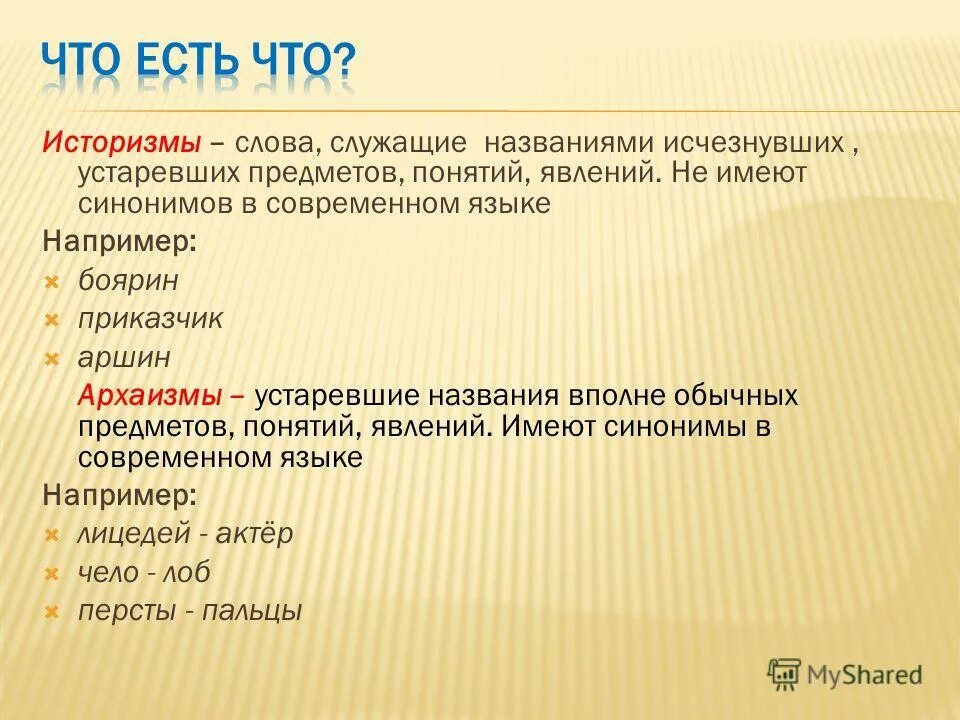 ЧТО ЕСТЬ ЧТО?

Историзмы – слова, служащие названиями исчезнувших , устаревших предметов, понятий, явлений. Не имеют синонимов в современном языке

Например:

боярин

приказчик

аршин

Архаизмы – устаревшие названия вполне обычных предметов, понятий, явлений. Имеют синонимы в современном языке

Например:

лицедей - актёр

чело - лоб

персты - пальцы

MyShared